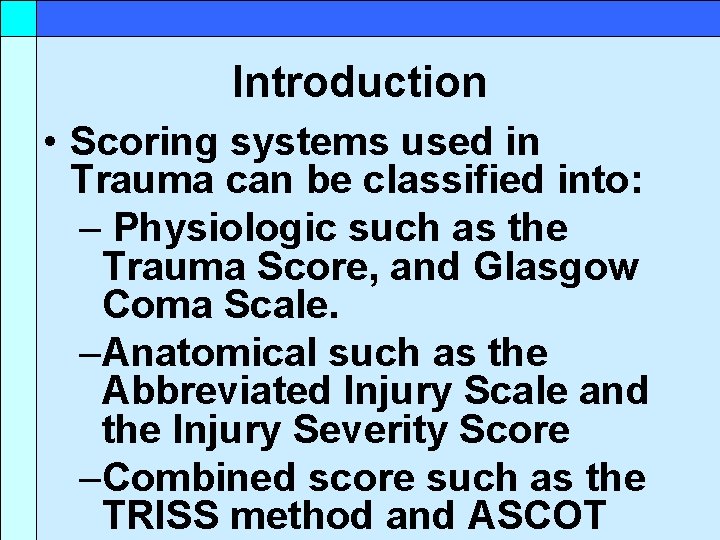 Introduction

• Scoring systems used in Trauma can be classified into:

– Physiologic such as the Trauma Score, and Glasgow Coma Scale.

–Anatomical such as the Abbreviated Injury Scale and the Injury Severity Score

–Combined score such as the TRISS method and ASCOT